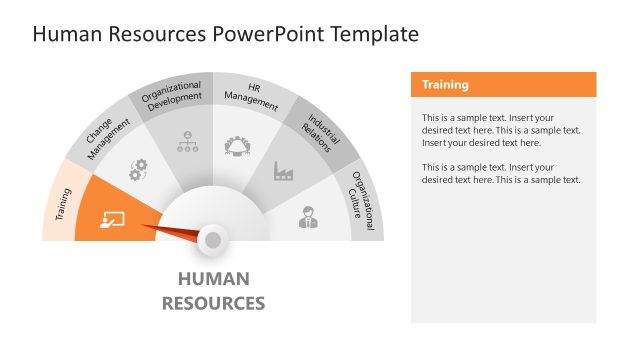 Human Resources PowerPoint Template

Training

Change Management

Organizational Development

HR Management

Industrial Relations

Organizational Culture

HUMAN RESOURCES

Training

This is a sample text. Insert your desired text here. This is a sample text. Insert your desired text here.

This is a sample text. Insert your desired text here. This is a sample text.